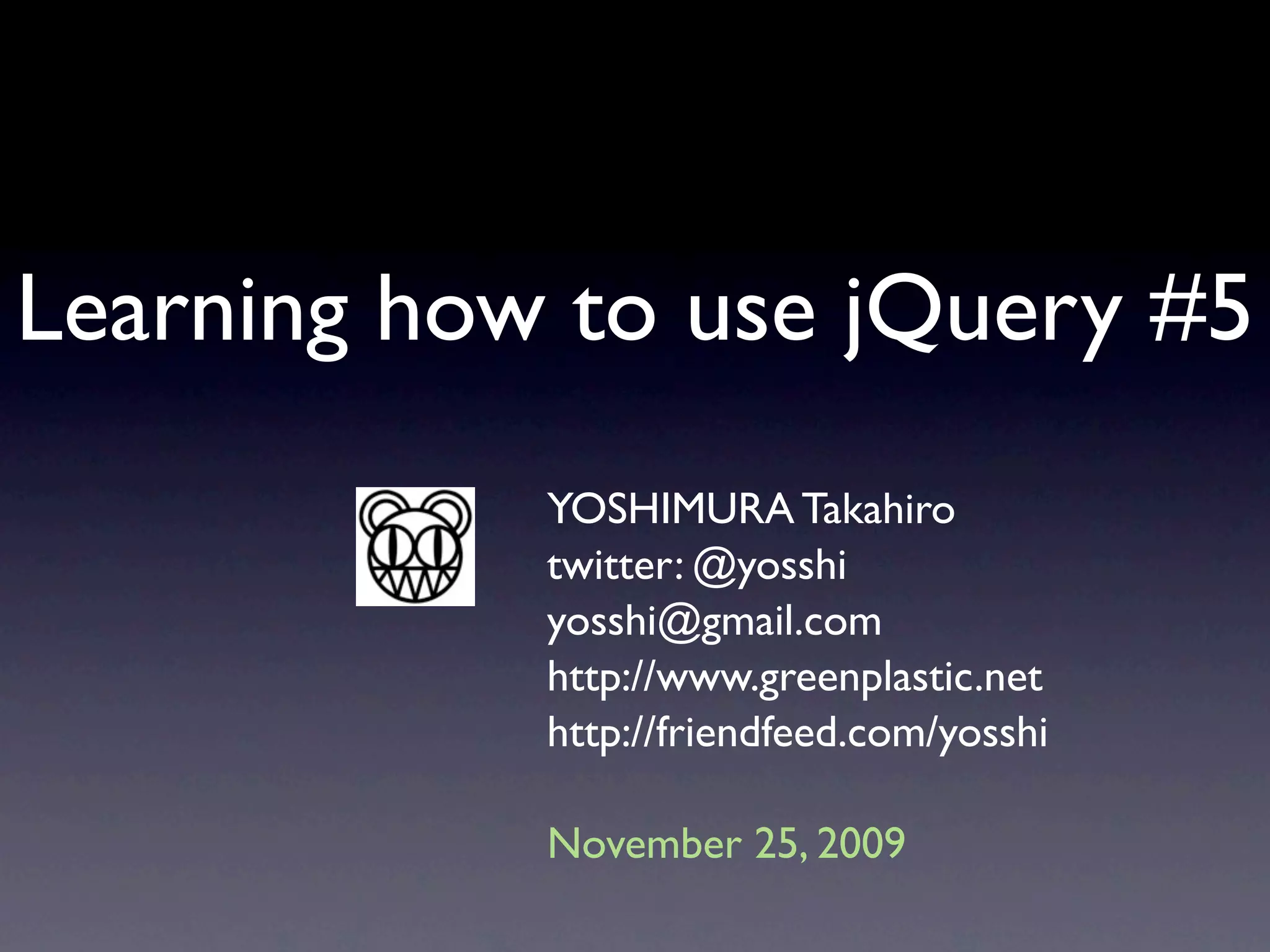 Learning how to use jQuery #5

YOSHIMURA Takahiro
twitter: @yosshi
yosshi@gmail.com
http://www.greenplastic.net
http://friendfeed.com/yosshi

November 25, 2009